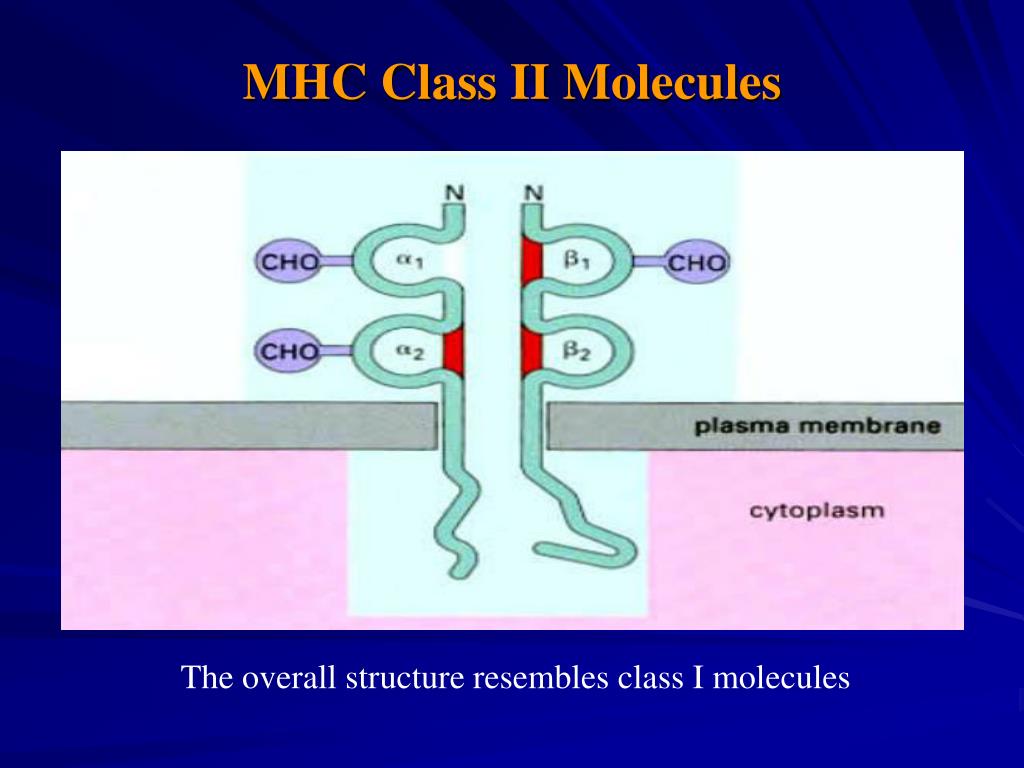 MHC Class II Molecules

N

N

CHO

$\alpha_1$

$\beta_1$

CHO

CHO

$\alpha_2$

$\beta_2$

plasma membrane

cytoplasm

The overall structure resembles class I molecules